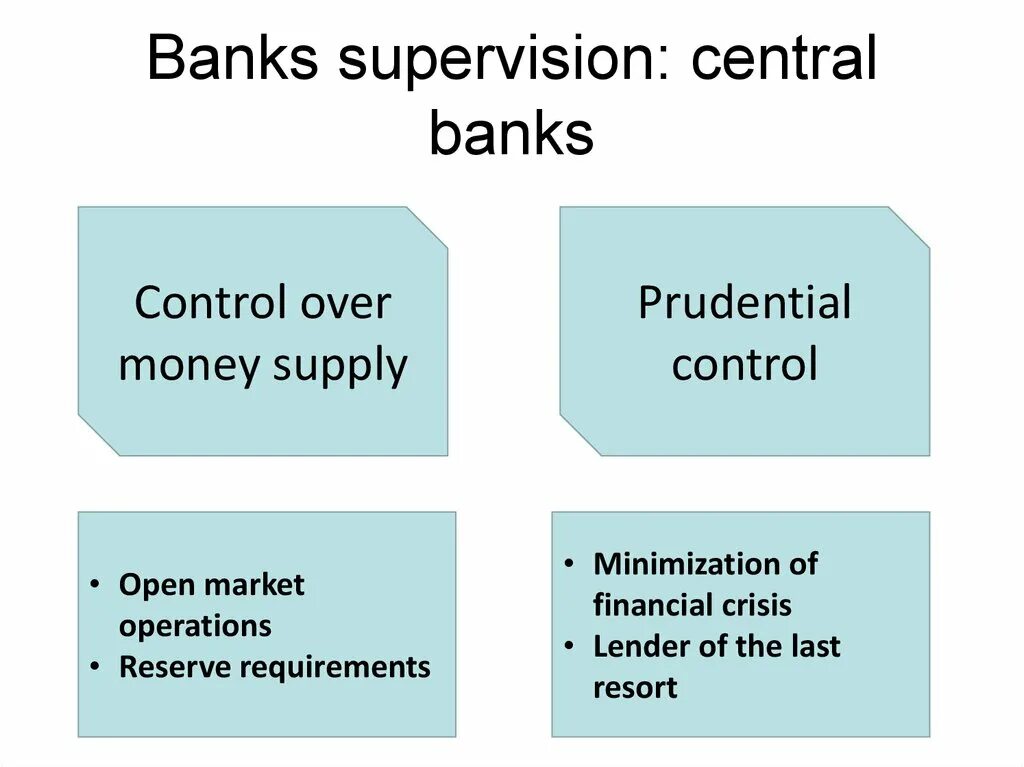 Banks supervision: central banks

Control over money supply

Prudential control

• Open market operations
• Reserve requirements

• Minimization of financial crisis
• Lender of the last resort